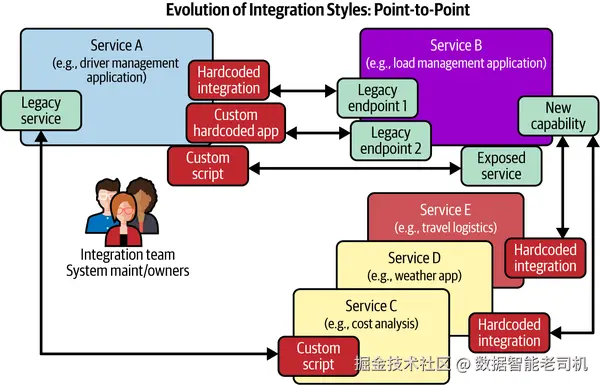 Evolution of Integration Styles: Point-to-Point

Service A
(e.g., driver management application)

Legacy service

Hardcoded integration

Custom hardcoded app

Custom script

Service B
(e.g., load management application)

Legacy endpoint 1

Legacy endpoint 2

New capability

Exposed service

Integration team
System maint/owners

Service E
(e.g., travel logistics)

Hardcoded integration

Service D
(e.g., weather app)

Service C
(e.g., cost analysis)

Hardcoded integration

Custom script

掘金技术社区 @ 数据智能老司机